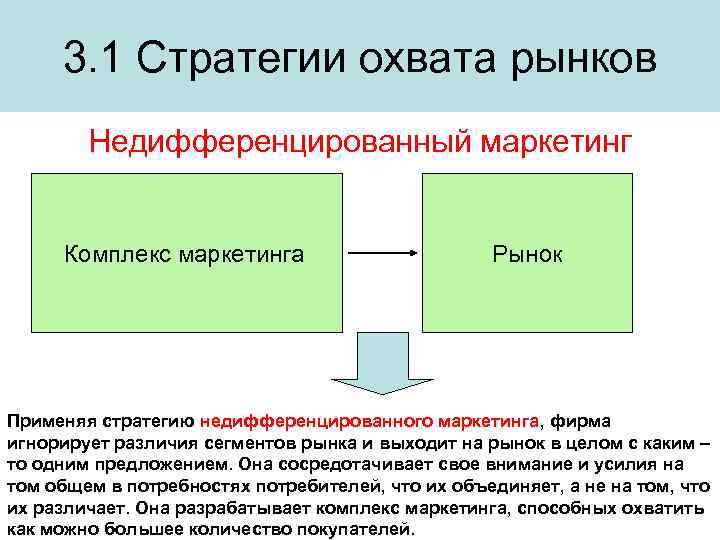 3.1 Стратегии охвата рынков

Недифференцированный маркетинг

Комплекс маркетинга

Рынок

Применяя стратегию недифференцированного маркетинга, фирма игнорирует различия сегментов рынка и выходит на рынок в целом с каким – то одним предложением. Она сосредотачивает свое внимание и усилия на том общем в потребностях потребителей, что их объединяет, а не на том, что их различает. Она разрабатывает комплекс маркетинга, способных охватить как можно большее количество покупателей.